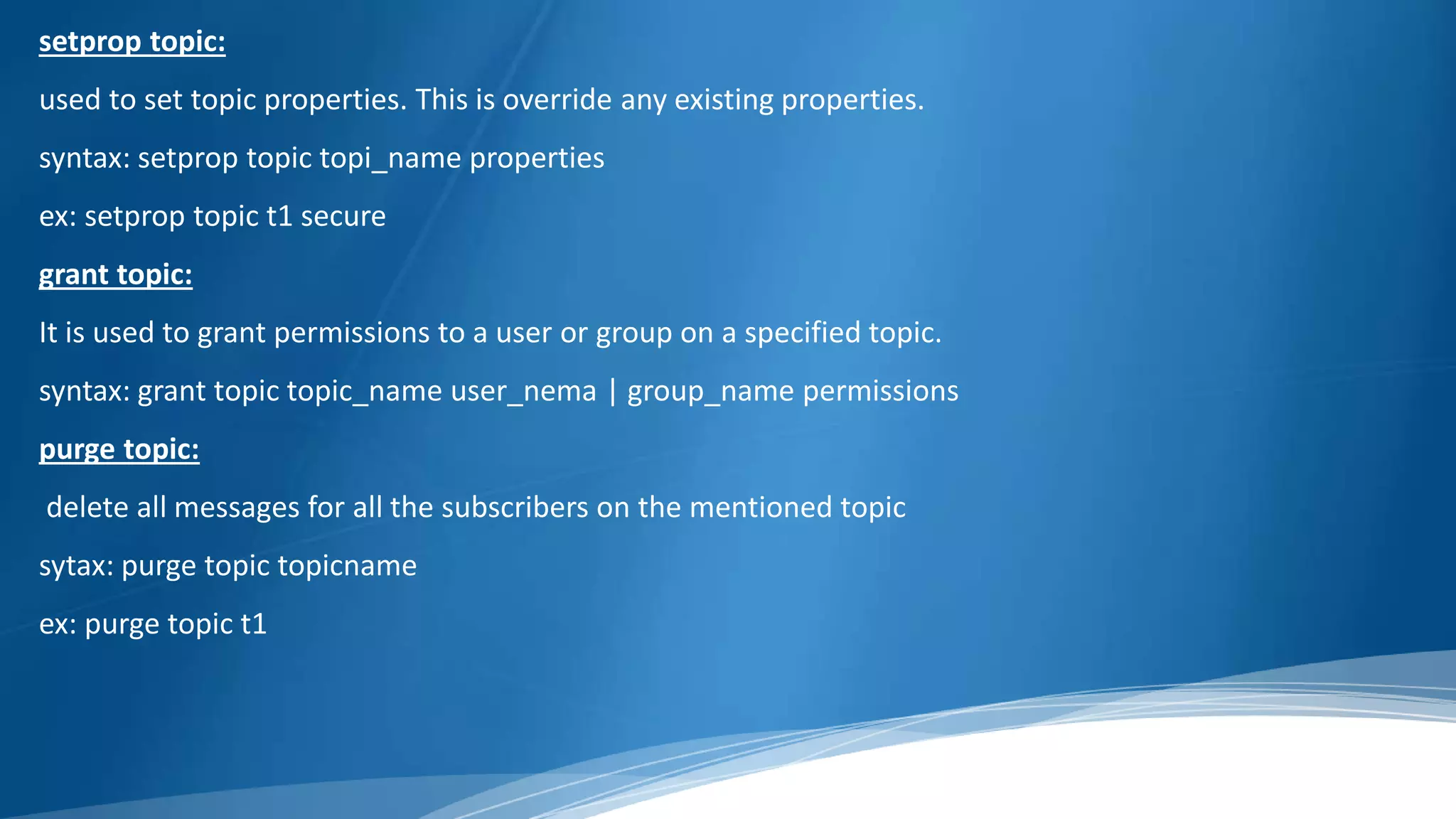 setprop topic:

used to set topic properties. This is override any existing properties.

syntax: setprop topic topi_name properties

ex: setprop topic t1 secure

grant topic:

It is used to grant permissions to a user or group on a specified topic.

syntax: grant topic topic_name user_nema | group_name permissions

purge topic:

delete all messages for all the subscribers on the mentioned topic

sytax: purge topic topicname

ex: purge topic t1